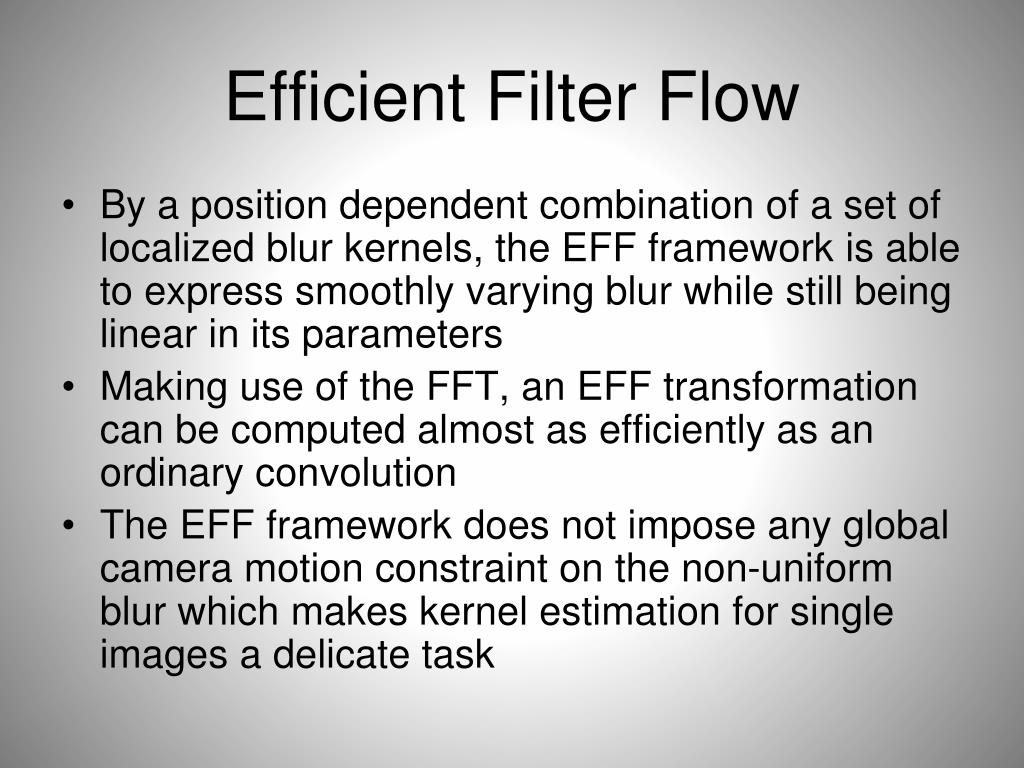 Efficient Filter Flow

• By a position dependent combination of a set of localized blur kernels, the EFF framework is able to express smoothly varying blur while still being linear in its parameters
• Making use of the FFT, an EFF transformation can be computed almost as efficiently as an ordinary convolution
• The EFF framework does not impose any global camera motion constraint on the non-uniform blur which makes kernel estimation for single images a delicate task